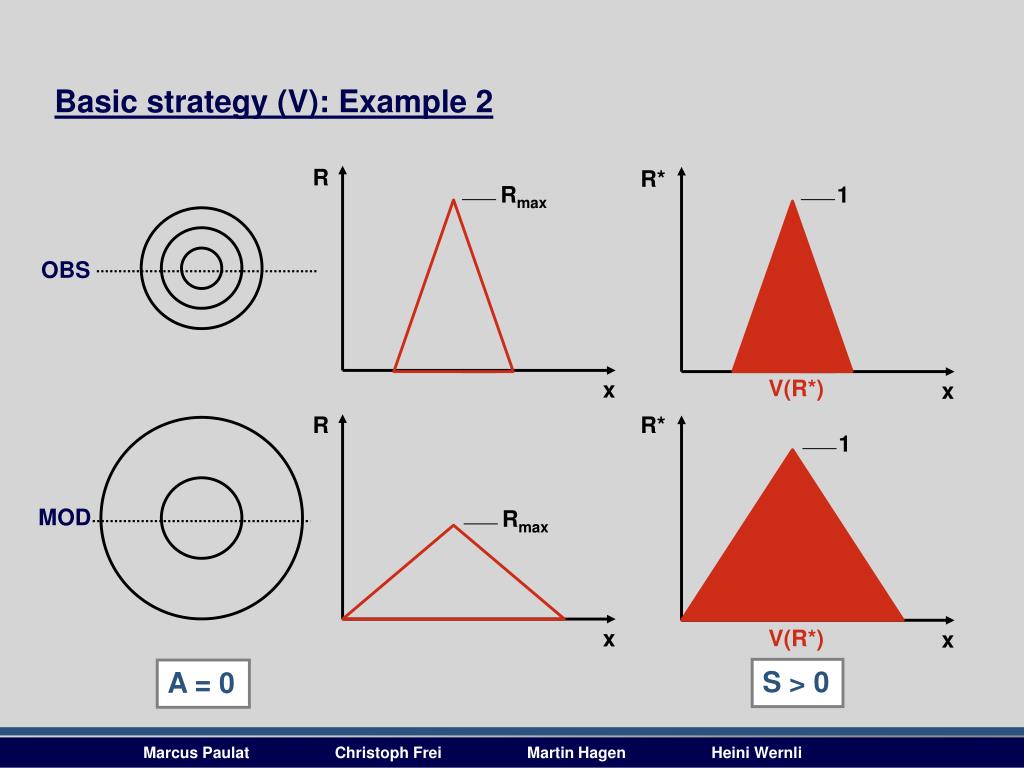 Basic strategy (V): Example 2

OBS

R

$R_{max}$

x

R*

1

V(R*)

x

MOD

R

$R_{max}$

x

R*

1

V(R*)

x

A = 0

S > 0

Marcus Paulat Christoph Frei Martin Hagen Heini Wernli